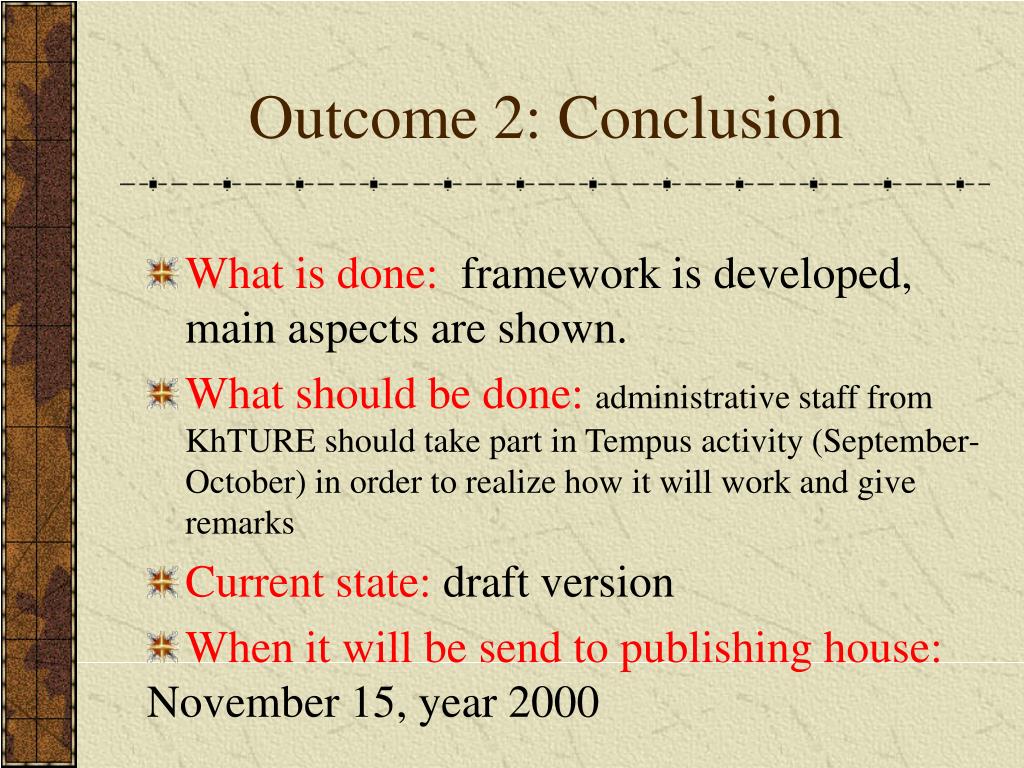 Outcome 2: Conclusion

What is done: framework is developed, main aspects are shown.

What should be done: administrative staff from KhTURE should take part in Tempus activity (September-October) in order to realize how it will work and give remarks

Current state: draft version

When it will be send to publishing house: November 15, year 2000